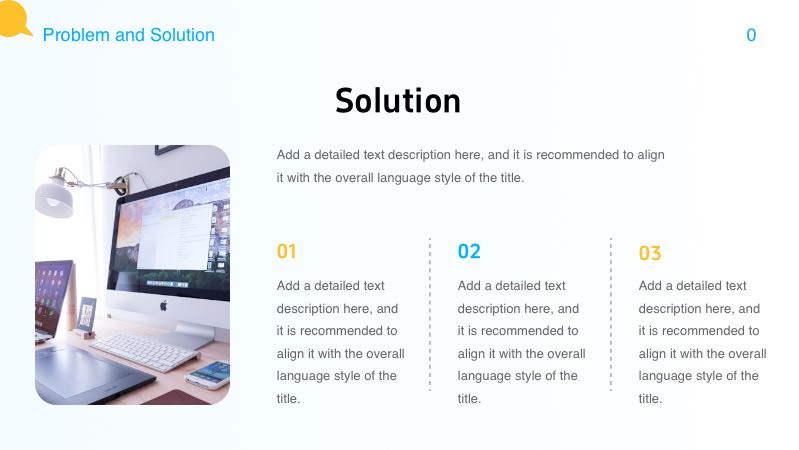 Problem and Solution

0

Solution

Add a detailed text description here, and it is recommended to align it with the overall language style of the title.

01

Add a detailed text description here, and it is recommended to align it with the overall language style of the title.

02

Add a detailed text description here, and it is recommended to align it with the overall language style of the title.

03

Add a detailed text description here, and it is recommended to align it with the overall language style of the title.